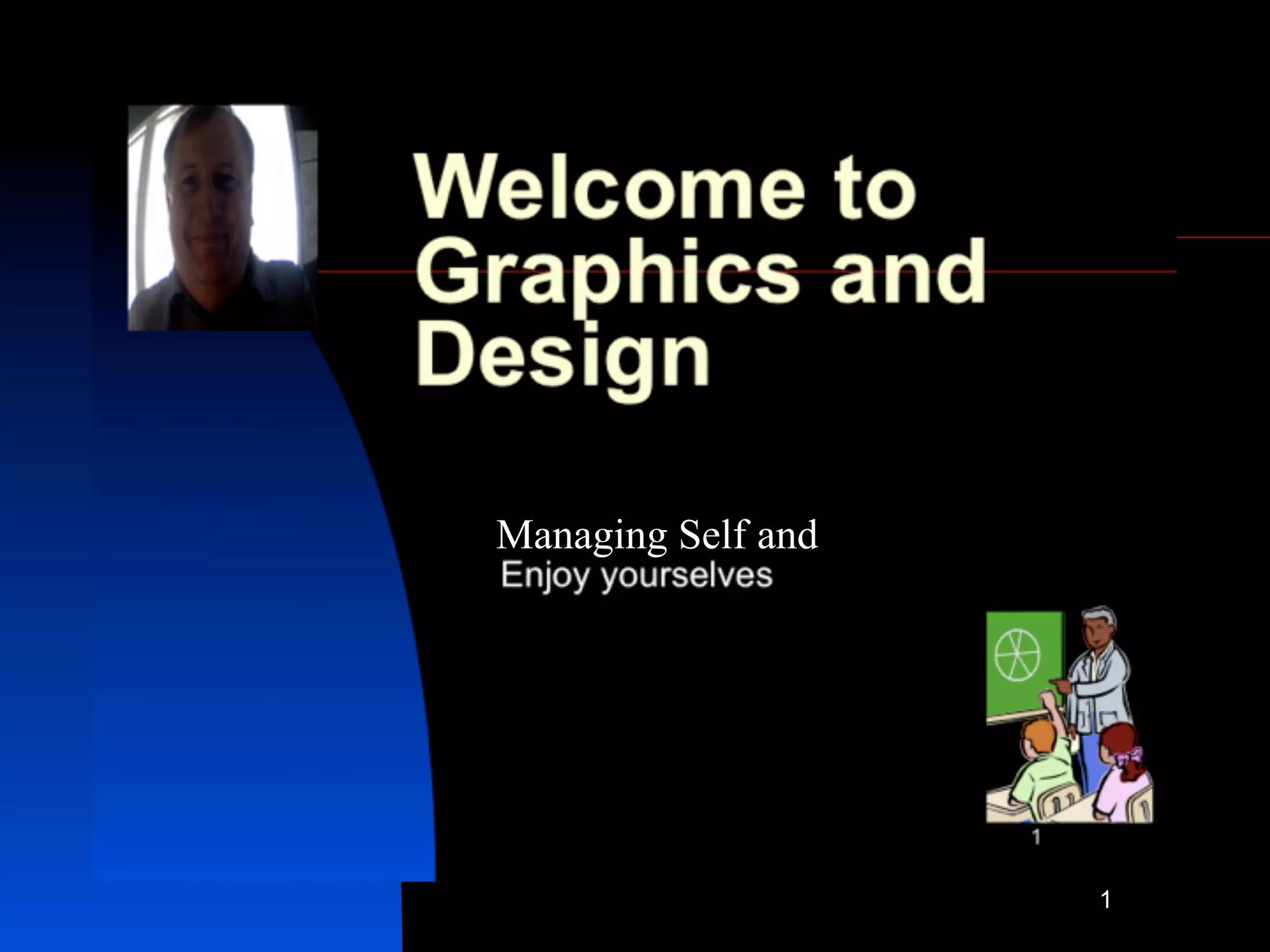 Welcome to Graphics and Design

Managing Self and
Enjoy yourselves

1

1